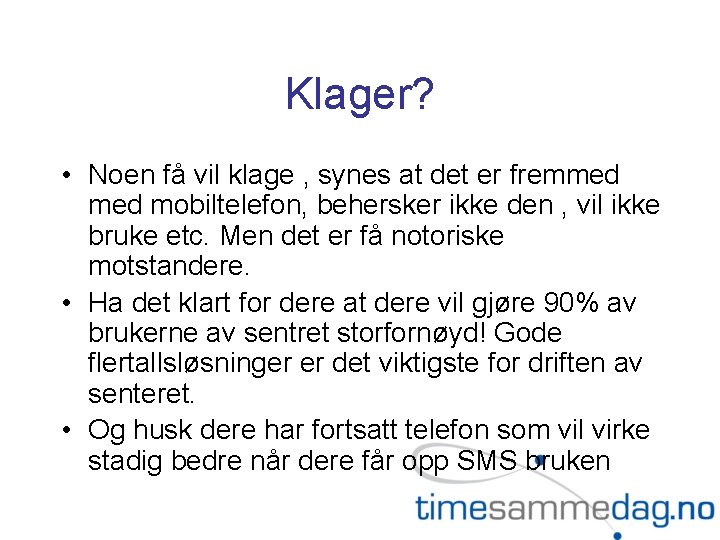 Klager?

• Noen få vil klage , synes at det er fremmed med mobiltelefon, behersker ikke den , vil ikke bruke etc. Men det er få notoriske motstandere.

• Ha det klart for dere at dere vil gjøre 90% av brukerne av sentret storfornøyd! Gode flertallsløsninger er det viktigste for driften av senteret.

• Og husk dere har fortsatt telefon som vil virke stadig bedre når dere får opp SMS bruken

timesammedag.no